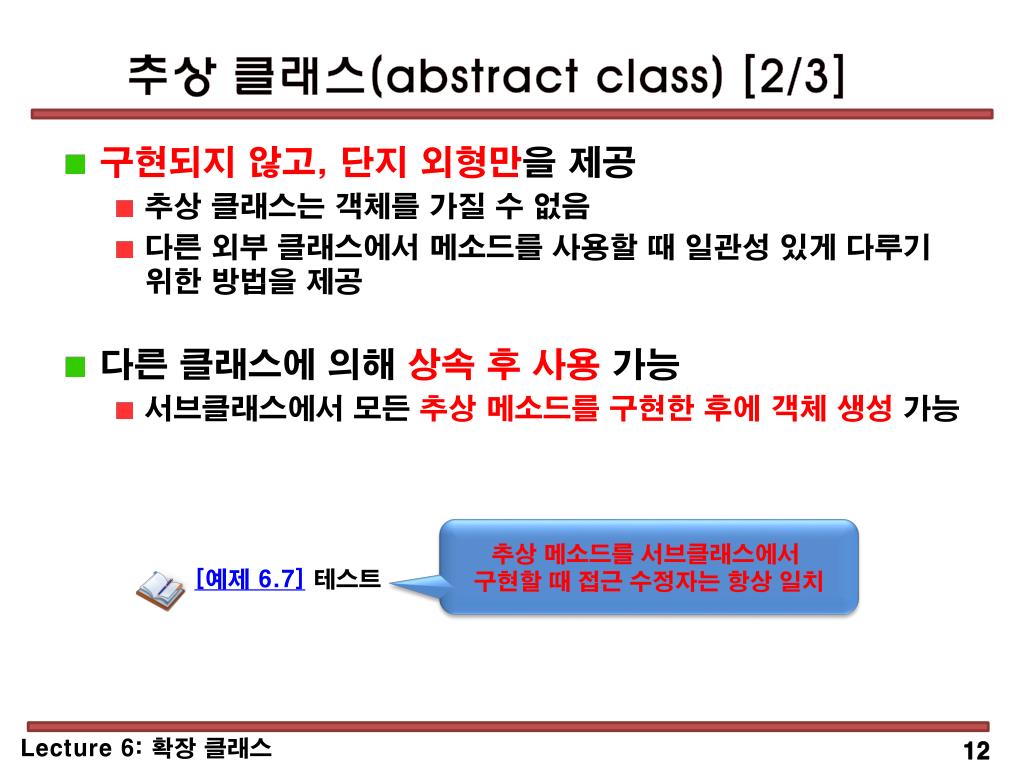 추상 클래스(abstract class) [2/3]

■ 구현되지 않고, 단지 외형만을 제공
■ 추상 클래스는 객체를 가질 수 없음
■ 다른 외부 클래스에서 메소드를 사용할 때 일관성 있게 다루기 위한 방법을 제공

■ 다른 클래스에 의해 상속 후 사용 가능
■ 서브클래스에서 모든 추상 메소드를 구현한 후에 객체 생성 가능

[예제 6.7] 테스트

추상 메소드를 서브클래스에서 구현할 때 접근 수정자는 항상 일치

Lecture 6: 확장 클래스

12